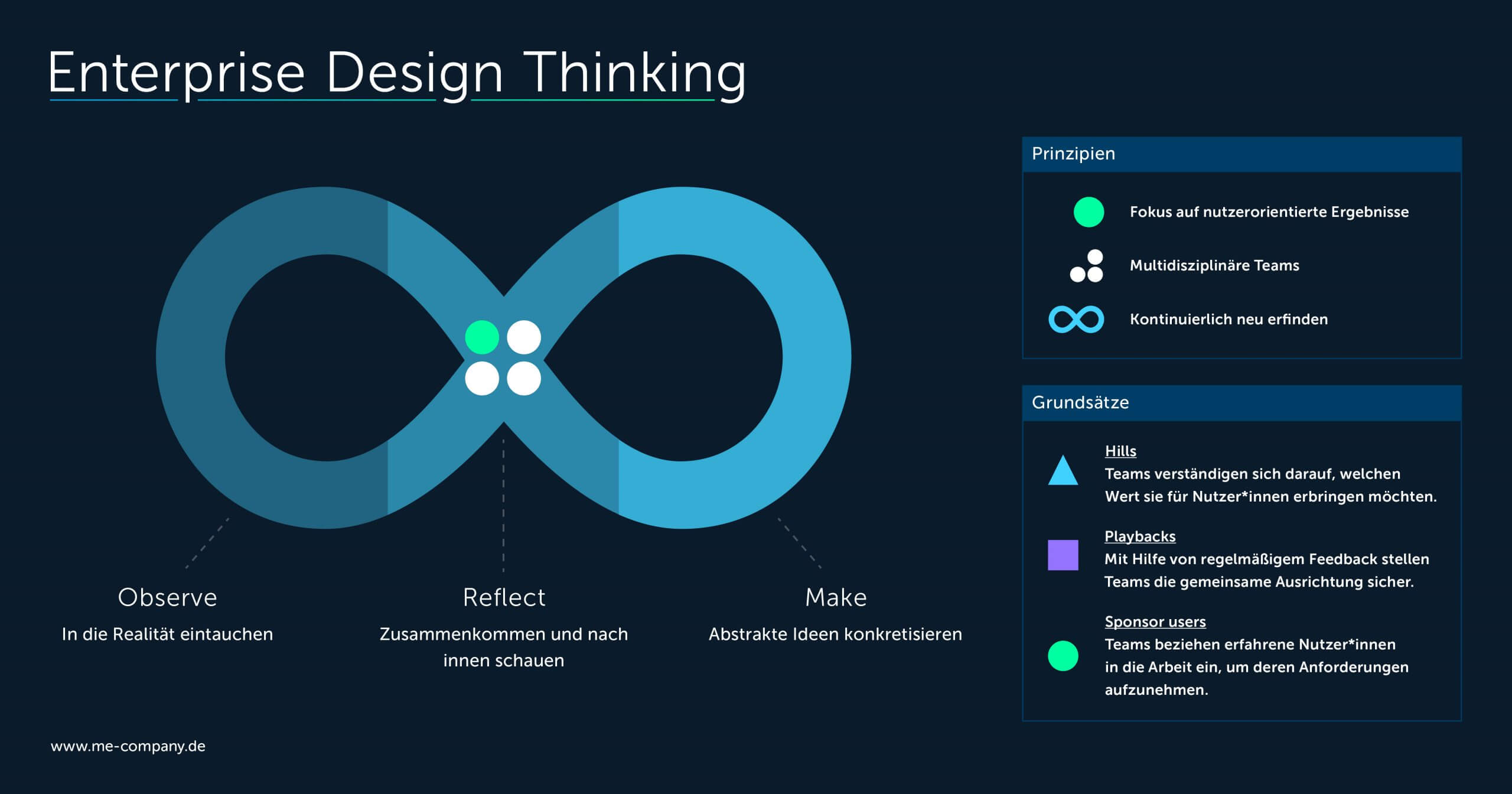 Enterprise Design Thinking

Observe
In die Realität eintauchen

Reflect
Zusammenkommen und nach innen schauen

Make
Abstrakte Ideen konkretisieren

Prinzipien

Fokus auf nutzerorientierte Ergebnisse

Multidisziplinäre Teams

Kontinuierlich neu erfinden

Grundsätze

Hills
Teams verständigen sich darauf, welchen Wert sie für Nutzer*innen erbringen möchten.

Playbacks
Mit Hilfe von regelmäßigem Feedback stellen Teams die gemeinsame Ausrichtung sicher.

Sponsor users
Teams beziehen erfahrene Nutzer*innen in die Arbeit ein, um deren Anforderungen aufzunehmen.

www.me-company.de